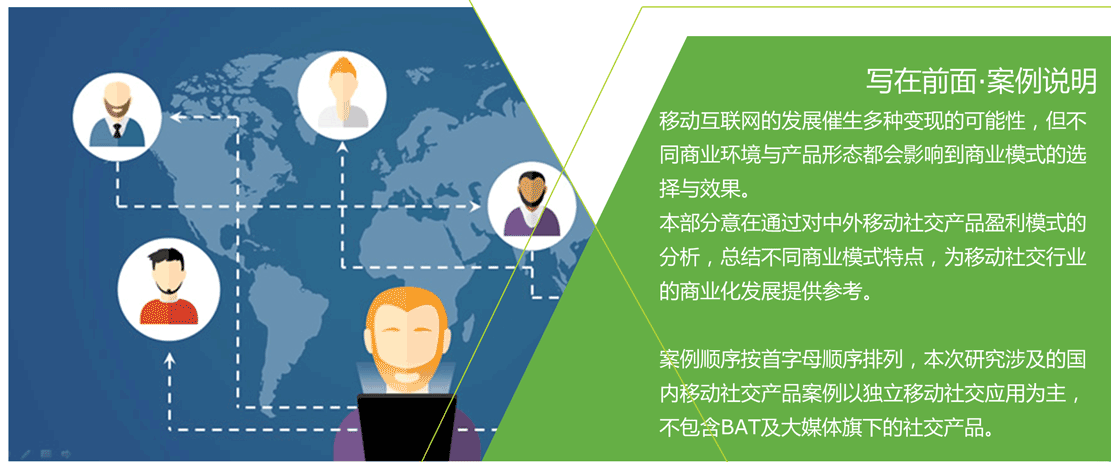 写在前面·案例说明

移动互联网的发展催生多种变现的可能性，但不同商业环境与产品形态都会影响到商业模式的选择与效果。
本部分意在通过对中外移动社交产品盈利模式的分析，总结不同商业模式特点，为移动社交行业的商业化发展提供参考。

案例顺序按首字母顺序排列，本次研究涉及的国内移动社交产品案例以独立移动社交应用为主，不包含BAT及大媒体旗下的社交产品。